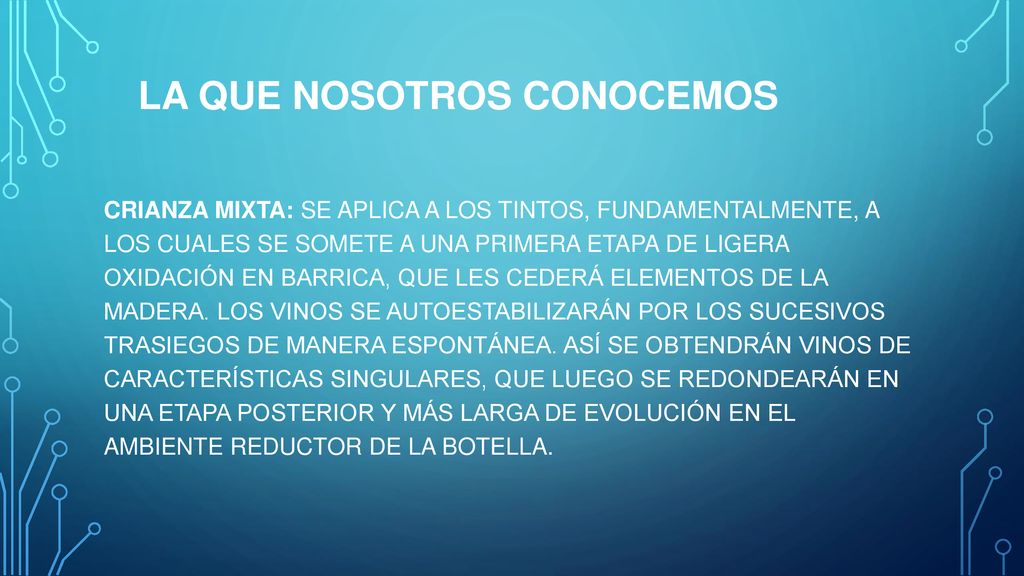 LA QUE NOSOTROS CONOCEMOS

CRIANZA MIXTA: SE APLICA A LOS TINTOS, FUNDAMENTALMENTE, A LOS CUALES SE SOMETE A UNA PRIMERA ETAPA DE LIGERA OXIDACIÓN EN BARRICA, QUE LES CEDERÁ ELEMENTOS DE LA MADERA. LOS VINOS SE AUTOESTABILIZARÁN POR LOS SUCESIVOS TRASIEGOS DE MANERA ESPONTÁNEA. ASÍ SE OBTENDRÁN VINOS DE CARACTERÍSTICAS SINGULARES, QUE LUEGO SE REDONDEARÁN EN UNA ETAPA POSTERIOR Y MÁS LARGA DE EVOLUCIÓN EN EL AMBIENTE REDUCTOR DE LA BOTELLA.